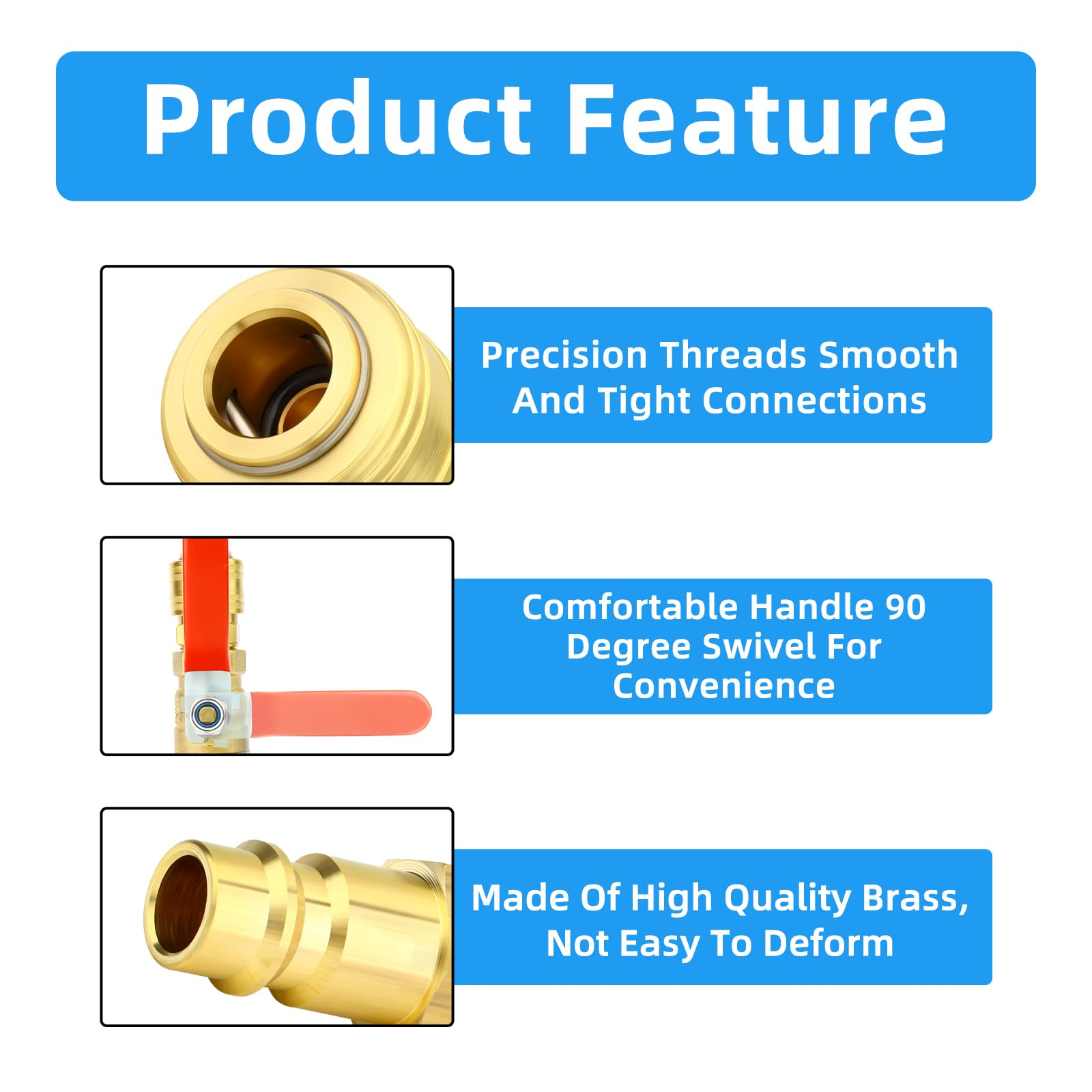 Product Feature

Precision Threads Smooth And Tight Connections

Comfortable Handle 90 Degree Swivel For Convenience

Made Of High Quality Brass, Not Easy To Deform